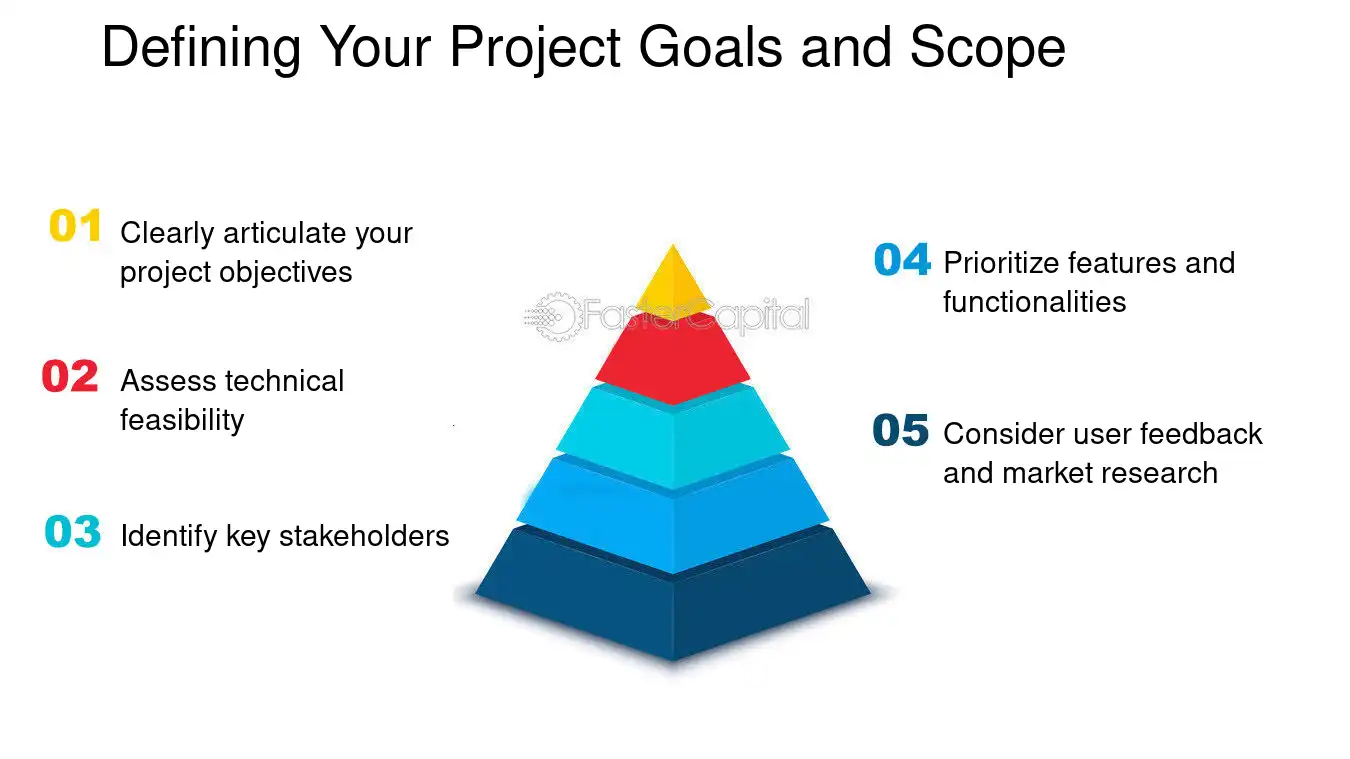 Defining Your Project Goals and Scope

01 Clearly articulate your project objectives

02 Assess technical feasibility

03 Identify key stakeholders

FasterCapital

04 Prioritize features and functionalities

05 Consider user feedback and market research